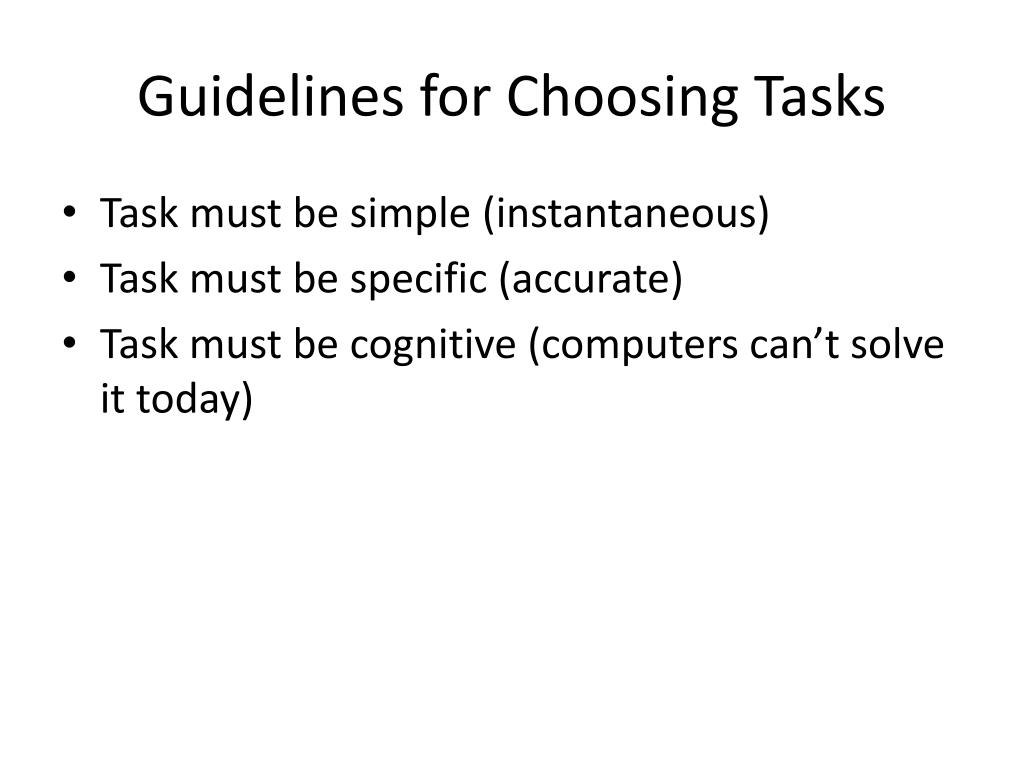 Guidelines for Choosing Tasks

• Task must be simple (instantaneous)
• Task must be specific (accurate)
• Task must be cognitive (computers can’t solve it today)